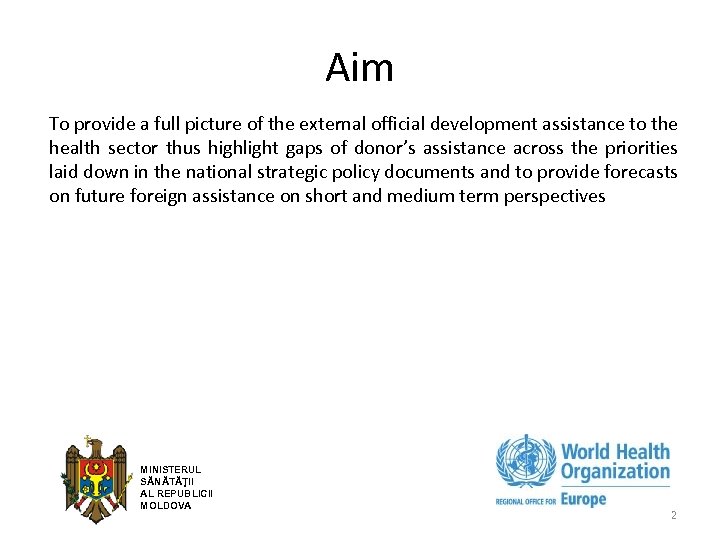 Aim

To provide a full picture of the external official development assistance to the health sector thus highlight gaps of donor's assistance across the priorities laid down in the national strategic policy documents and to provide forecasts on future foreign assistance on short and medium term perspectives

MINISTERUL SĂNĂTĂŢII AL REPUBLICII MOLDOVA

World Health Organization
REGIONAL OFFICE FOR Europe

2